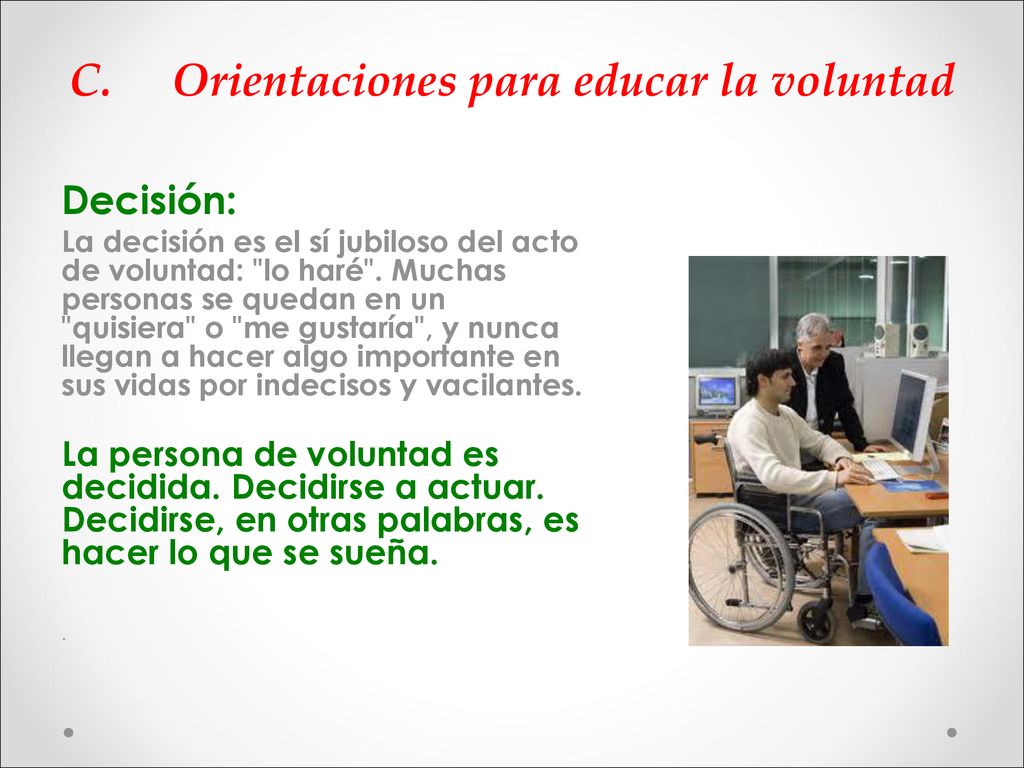 C. Orientaciones para educar la voluntad

Decisión:

La decisión es el sí jubiloso del acto de voluntad: "lo haré". Muchas personas se quedan en un "quisiera" o "me gustaría", y nunca llegan a hacer algo importante en sus vidas por indecisos y vacilantes.

La persona de voluntad es decidida. Decidirse a actuar. Decidirse, en otras palabras, es hacer lo que se sueña.

.